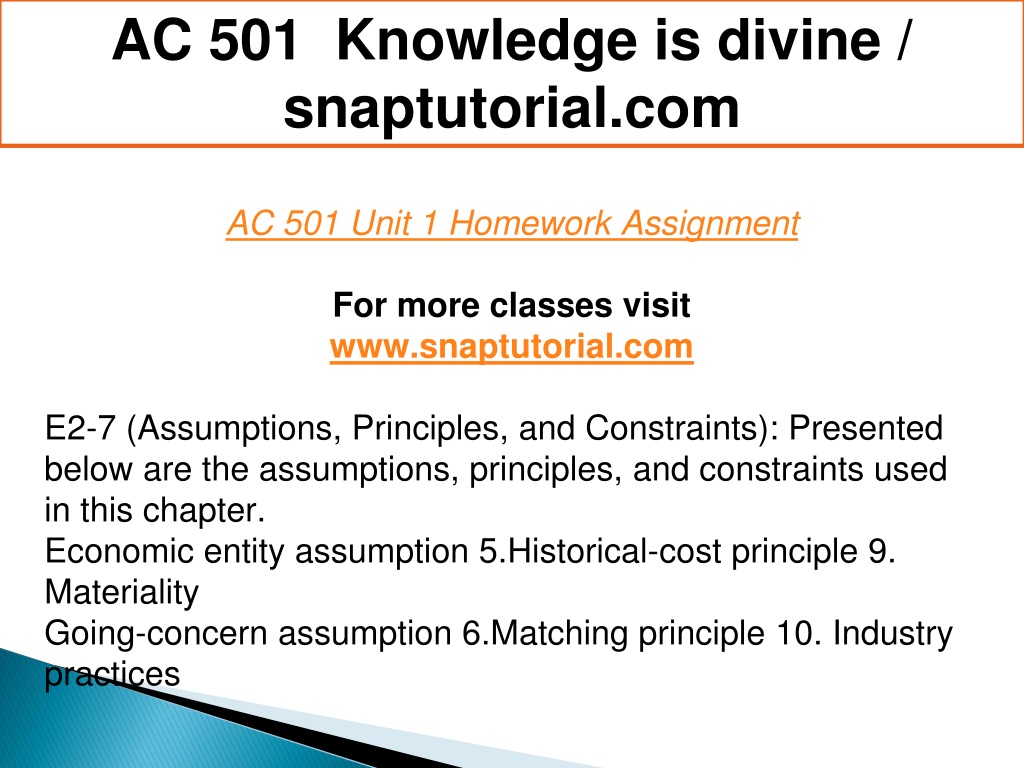 AC 501 Knowledge is divine / snaptutorial.com

AC 501 Unit 1 Homework Assignment

For more classes visit
www.snaptutorial.com

E2-7 (Assumptions, Principles, and Constraints): Presented below are the assumptions, principles, and constraints used in this chapter.
Economic entity assumption 5.Historical-cost principle 9. Materiality
Going-concern assumption 6.Matching principle 10. Industry practices